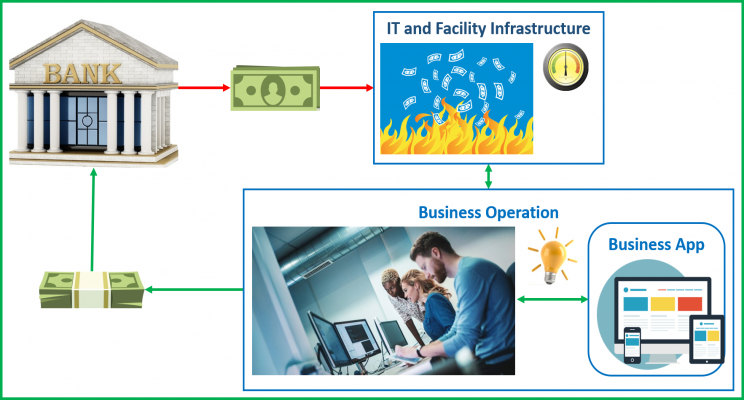 BANK

IT and Facility Infrastructure

Business Operation

Business App